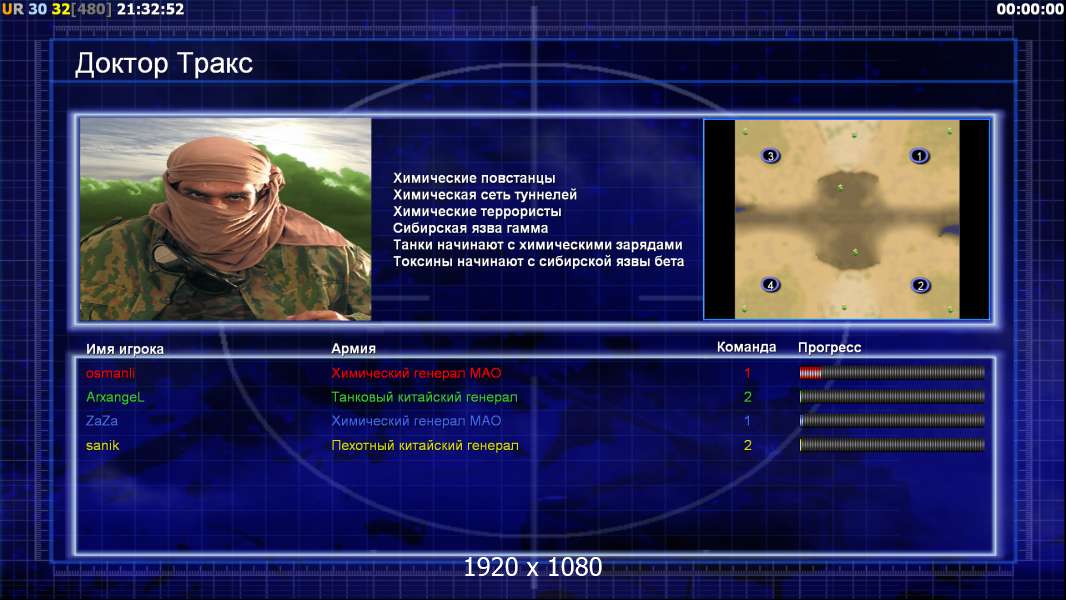 UR 30 32[480] 21:32:52

00:00:00

Доктор Тракс

Химические повстанцы
Химическая сеть туннелей
Химические террористы
Сибирская язва гамма
Танки начинают с химическими зарядами
Токсины начинают с сибирской язвы бета

3 1 4 2

| Имя игрока | Армия | Команда | Прогресс |
|---|---|---|---|
| osmanli | Химический генерал МАО | 1 | |
| ArxangeL | Танковый китайский генерал | 2 | |
| ZaZa | Химический генерал МАО | 1 | |
| sanik | Пехотный китайский генерал | 2 | |

1920 x 1080